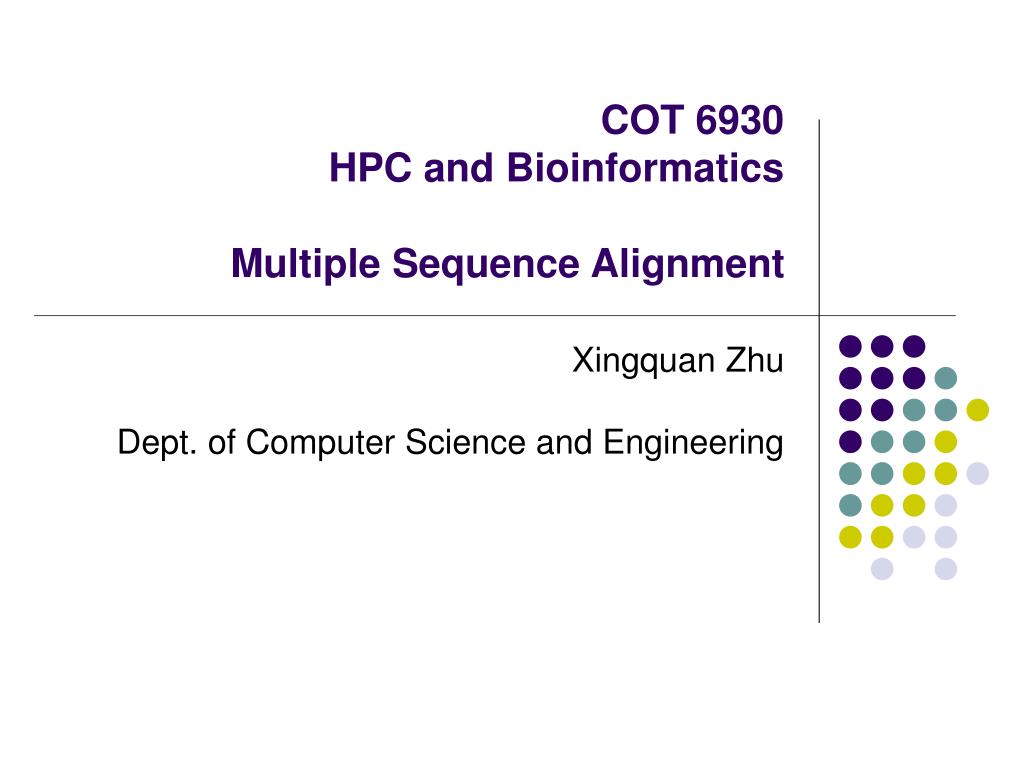 COT 6930
HPC and Bioinformatics

Multiple Sequence Alignment

Xingquan Zhu

Dept. of Computer Science and Engineering